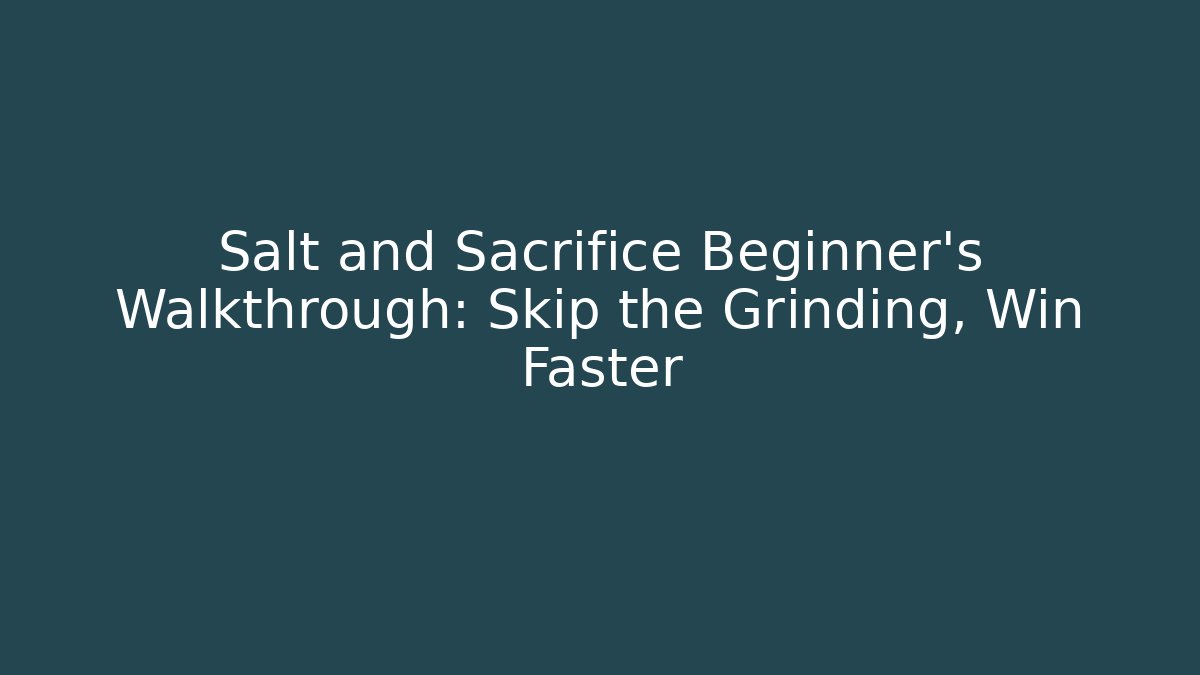 Salt and Sacrifice Beginner's Walkthrough: Skip the Grinding, Win Faster